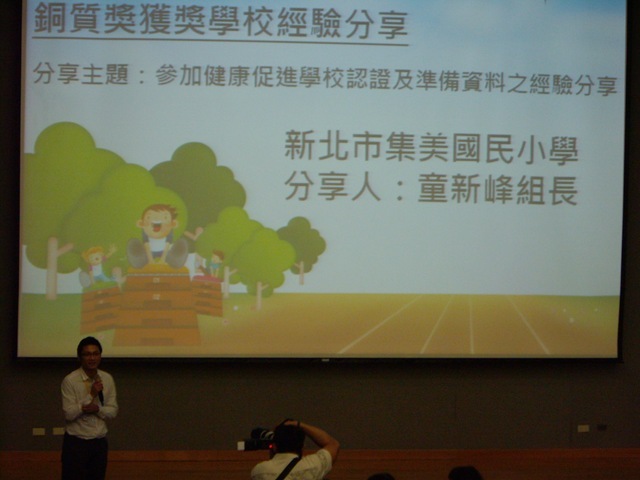 銅質獎獲獎學校經驗分享

分享主題：參加健康促進學校認證及準備資料之經驗分享

新北市集美國民小學
分享人：童新峰組長